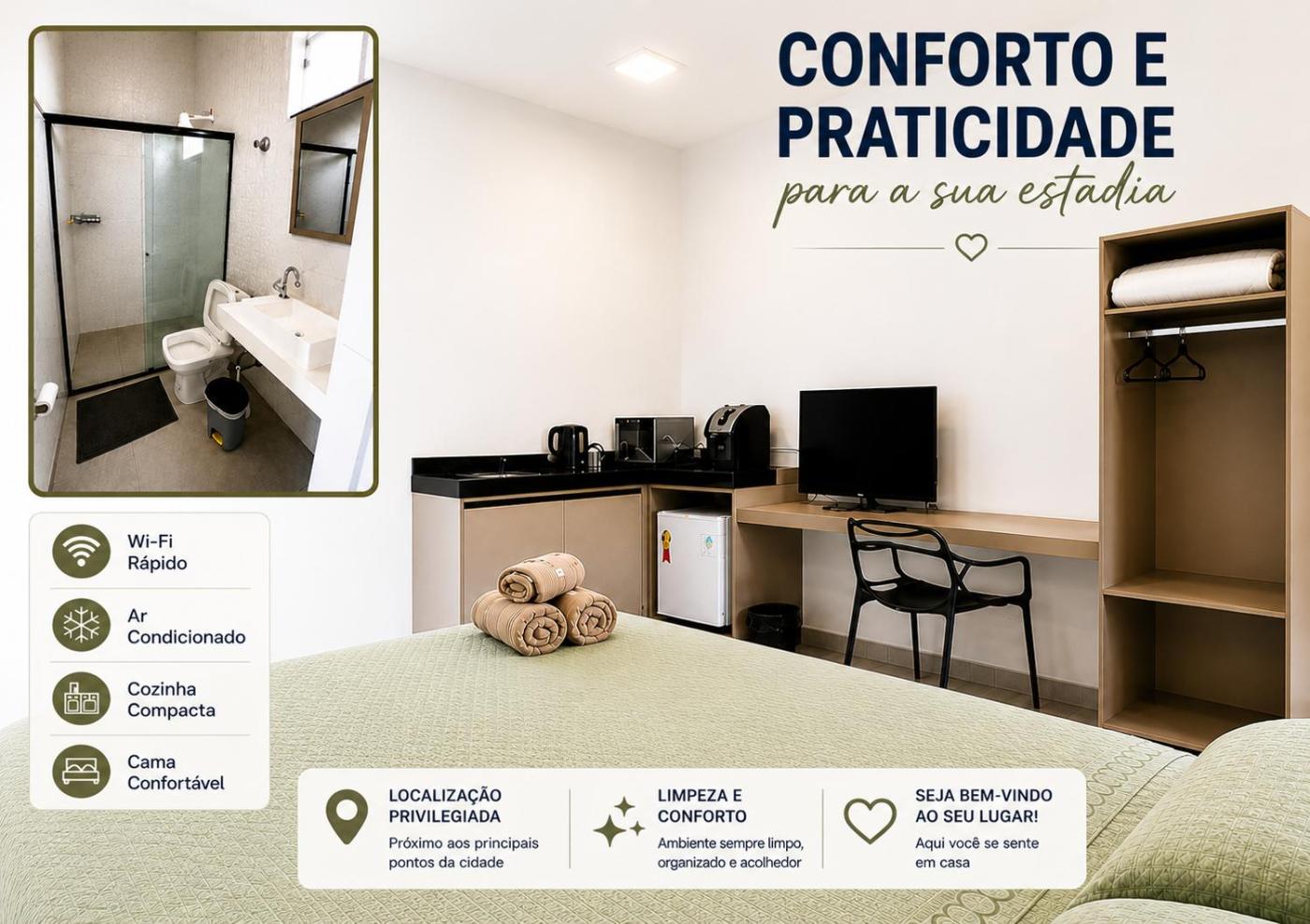 CONFORTO E PRATICIDADE
para a sua estadia

Wi-Fi Rápido

Ar Condicionado

Cozinha Compacta

Cama Confortável

LOCALIZAÇÃO PRIVILEGIADA
Próximo aos principais pontos da cidade

LIMPEZA E CONFORTO
Ambiente sempre limpo, organizado e acolhedor

SEJA BEM-VINDO AO SEU LUGAR!
Aqui você se sente em casa